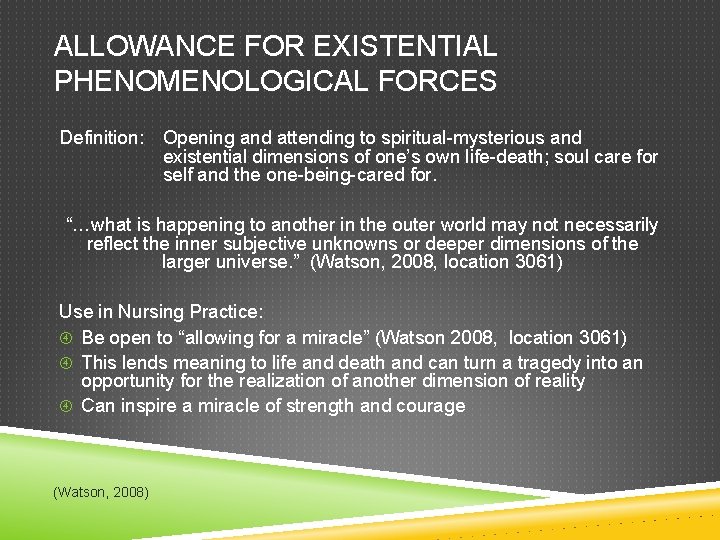 ALLOWANCE FOR EXISTENTIAL PHENOMENOLOGICAL FORCES

Definition: Opening and attending to spiritual-mysterious and existential dimensions of one's own life-death; soul care for self and the one-being-cared for.

"…what is happening to another in the outer world may not necessarily reflect the inner subjective unknowns or deeper dimensions of the larger universe." (Watson, 2008, location 3061)

Use in Nursing Practice:
④ Be open to "allowing for a miracle" (Watson 2008, location 3061)
④ This lends meaning to life and death and can turn a tragedy into an opportunity for the realization of another dimension of reality
④ Can inspire a miracle of strength and courage

(Watson, 2008)